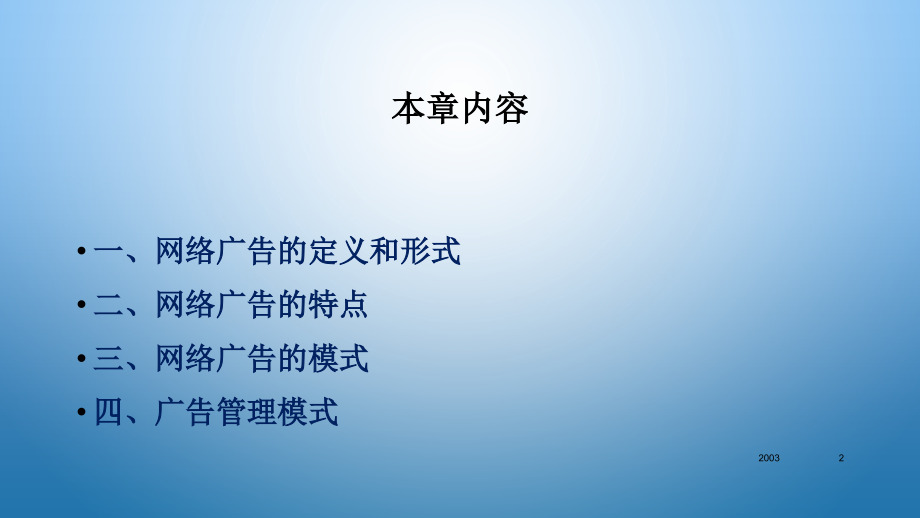 本章内容

• 一、网络广告的定义和形式
• 二、网络广告的特点
• 三、网络广告的模式
• 四、广告管理模式

2003 2